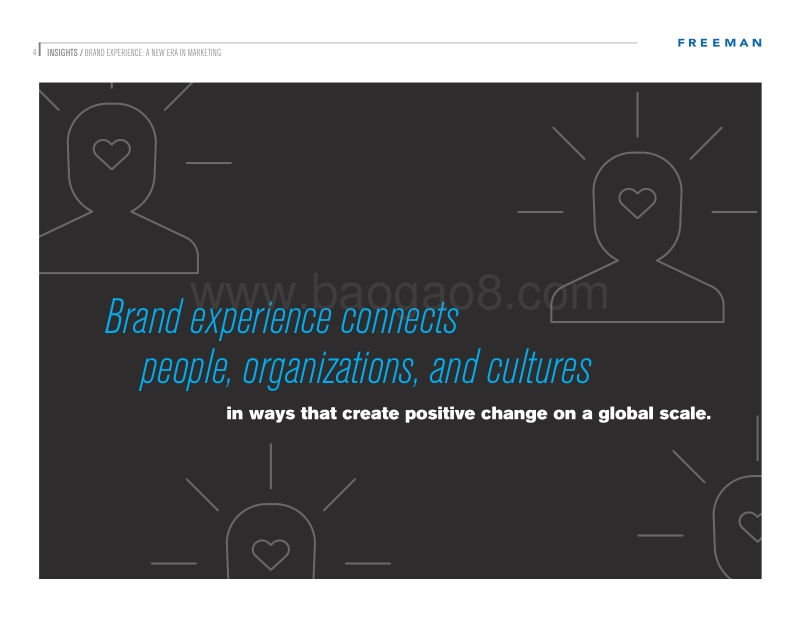 4 INSIGHTS / BRAND EXPERIENCE: A NEW ERA IN MARKETING

FREEMAN

www.baogao8.com

Brand experience connects people, organizations, and cultures

in ways that create positive change on a global scale.